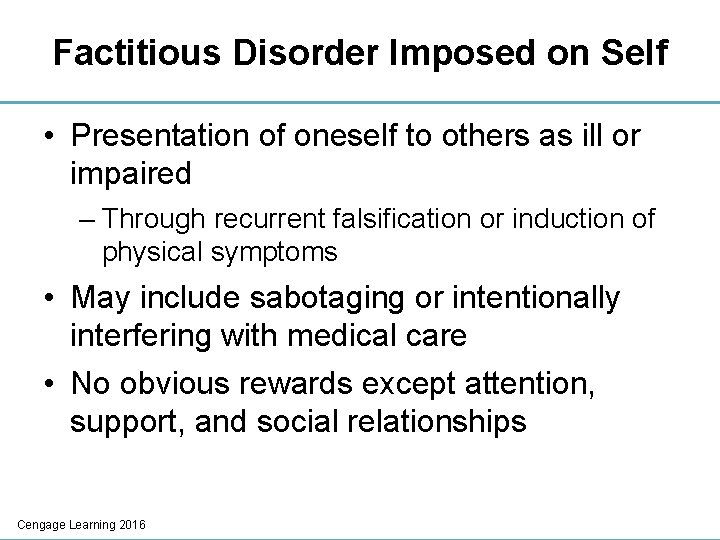 Factitious Disorder Imposed on Self

• Presentation of oneself to others as ill or impaired

– Through recurrent falsification or induction of physical symptoms

• May include sabotaging or intentionally interfering with medical care

• No obvious rewards except attention, support, and social relationships

Cengage Learning 2016